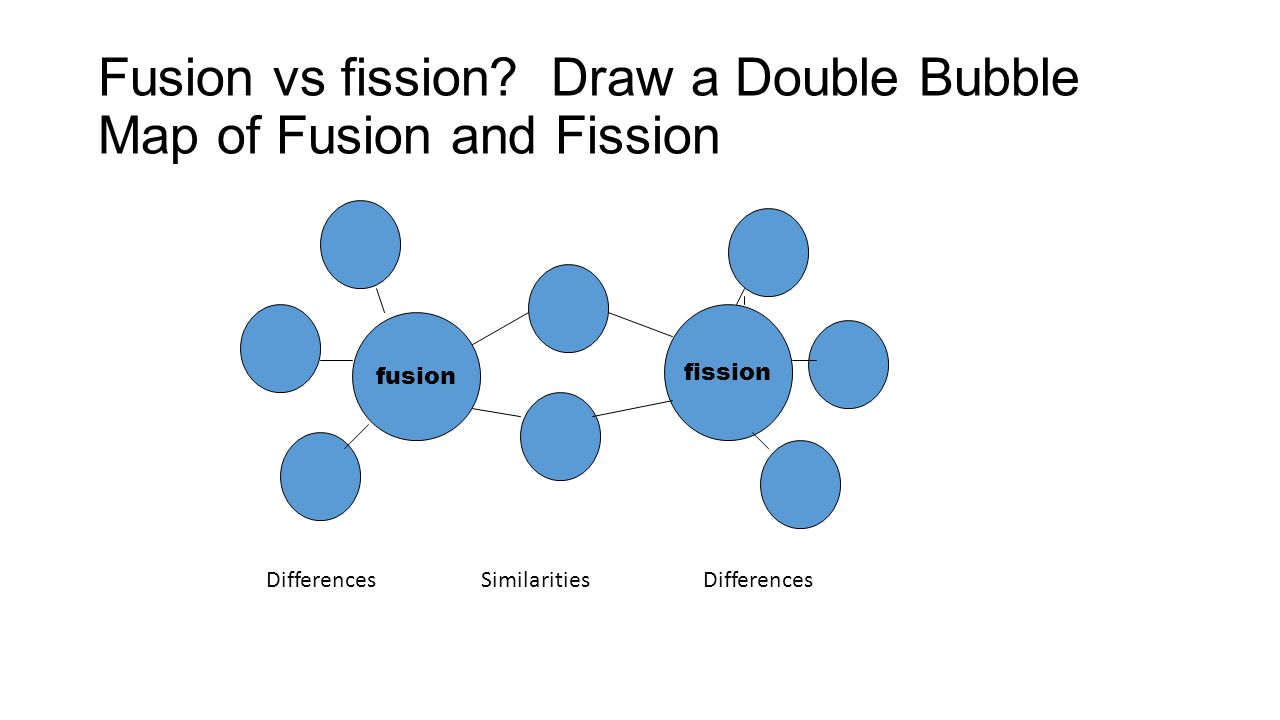 Fusion vs fission? Draw a Double Bubble Map of Fusion and Fission

fusion

fission

Differences Similarities Differences